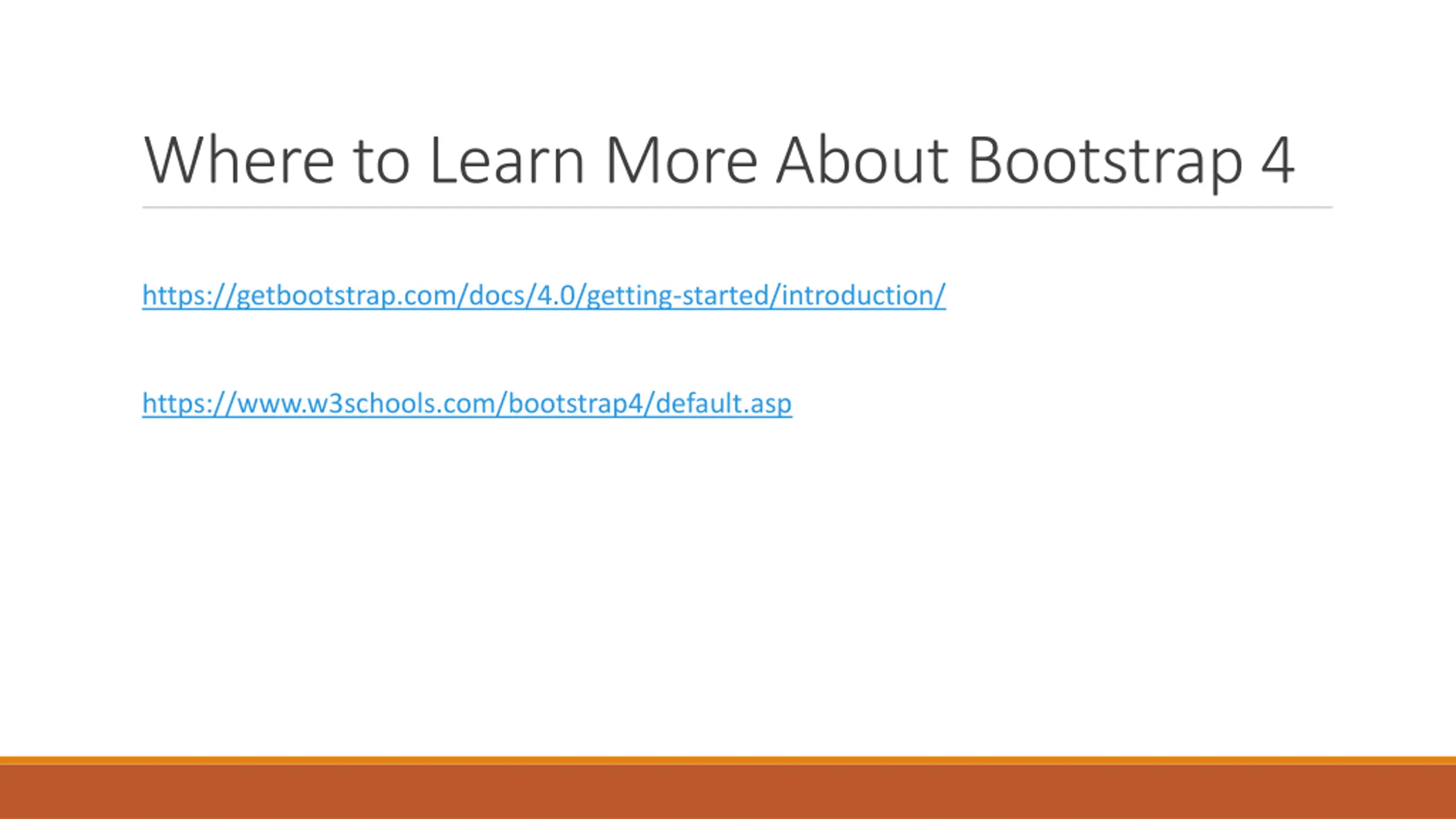 Where to Learn More About Bootstrap 4

https://getbootstrap.com/docs/4.0/getting-started/introduction/

https://www.w3schools.com/bootstrap4/default.asp